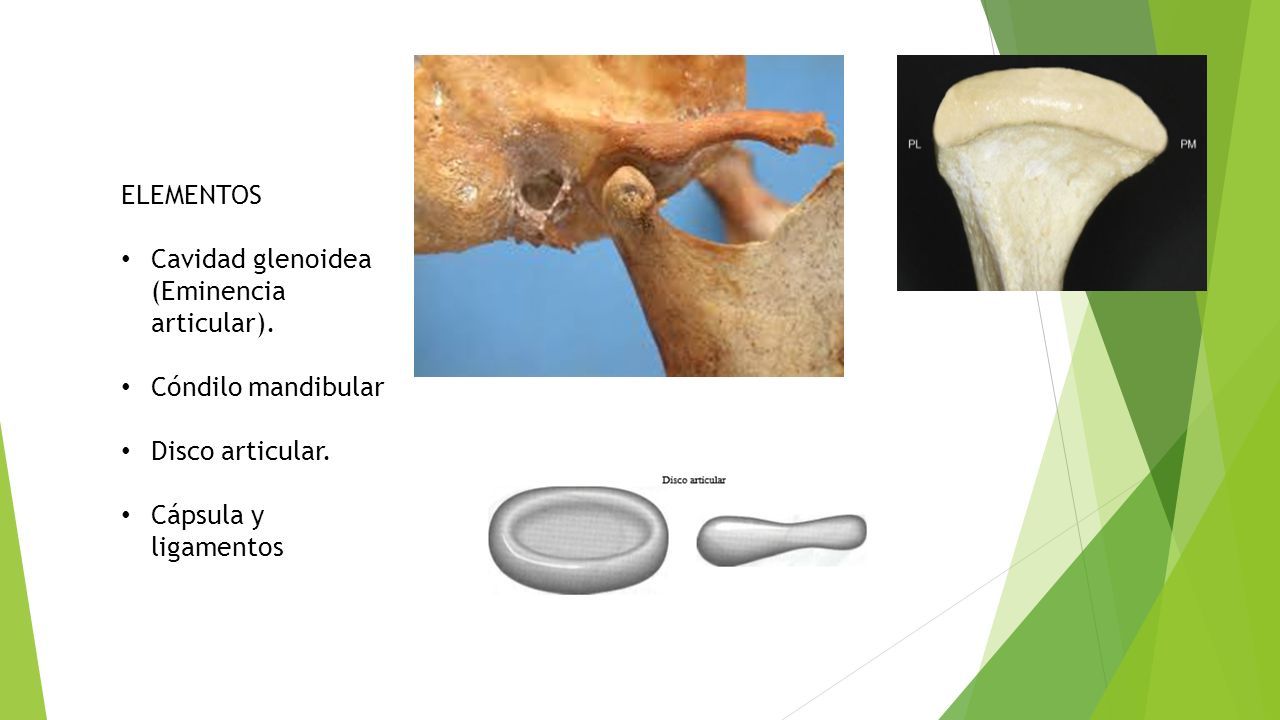 ELEMENTOS

• Cavidad glenoidea (Eminencia articular).

• Cóndilo mandibular

• Disco articular.

• Cápsula y ligamentos

PL

PM

Disco articular